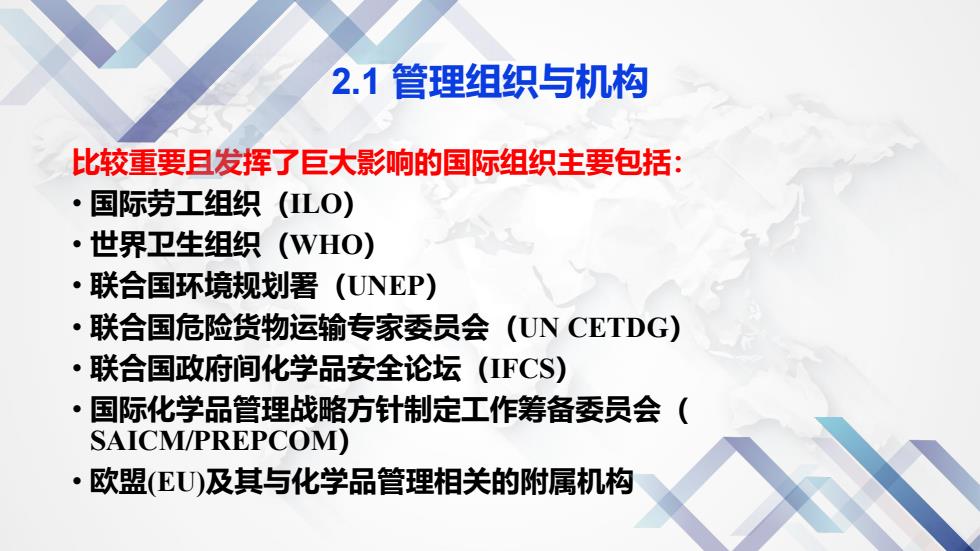 2.1 管理组织与机构

比较重要且发挥了巨大影响的国际组织主要包括：

• 国际劳工组织（ILO）
• 世界卫生组织（WHO）
• 联合国环境规划署（UNEP）
• 联合国危险货物运输专家委员会（UN CETDG）
• 联合国政府间化学品安全论坛（IFCS）
• 国际化学品管理战略方针制定工作筹备委员会（SAICM/PREPCOM）
• 欧盟(EU)及其与化学品管理相关的附属机构